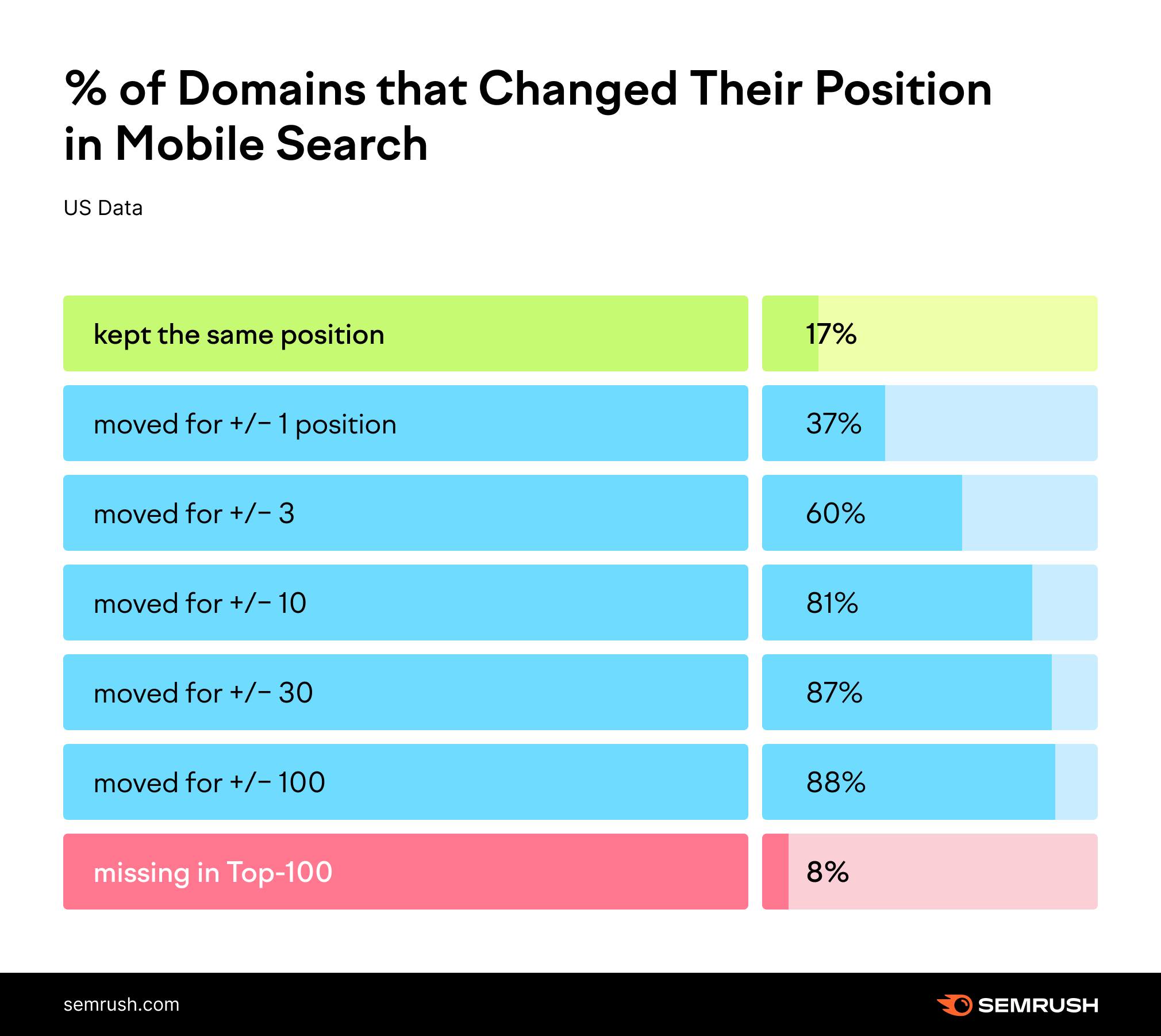 % of Domains that Changed Their Position in Mobile Search

US Data

| | |
|---|---|
| kept the same position | 17% |
| moved for +/− 1 position | 37% |
| moved for +/− 3 | 60% |
| moved for +/− 10 | 81% |
| moved for +/− 30 | 87% |
| moved for +/− 100 | 88% |
| missing in Top-100 | 8% |

semrush.com

SEMRUSH